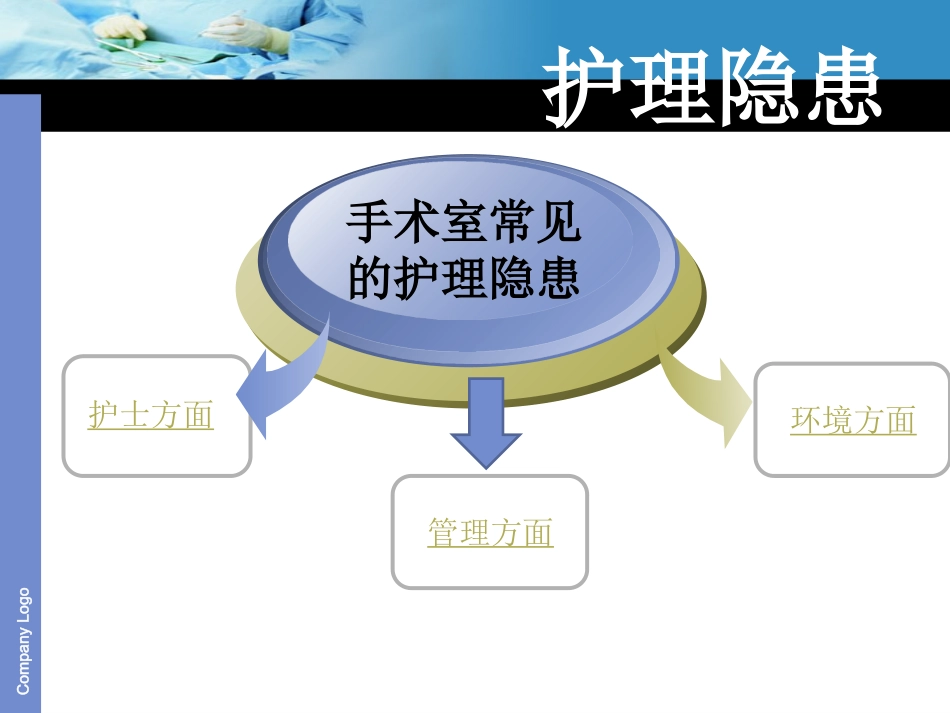 护理隐患

手术室常见的护理隐患

护士方面

管理方面

环境方面

Company Logo